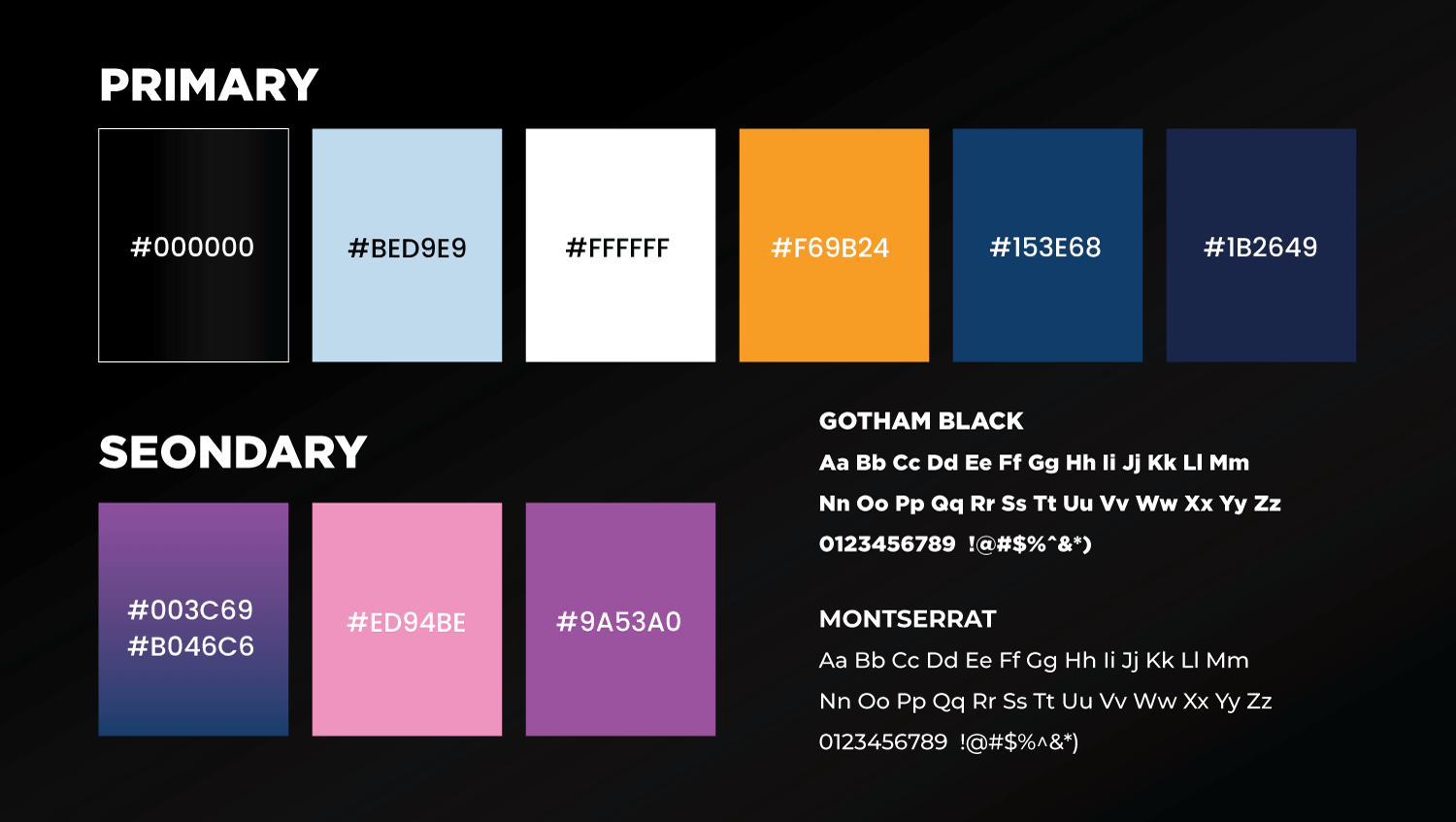 PRIMARY

#000000

#BED9E9

#FFFFFF

#F69B24

#153E68

#1B2649

SEONDARY

#003C69
#B046C6

#ED94BE

#9A53A0

GOTHAM BLACK

Aa Bb Cc Dd Ee Ff Gg Hh Ii Jj Kk Ll Mm

Nn Oo Pp Qq Rr Ss Tt Uu Vv Ww Xx Yy Zz

0123456789 !@#$%^&*)

MONTSERRAT

Aa Bb Cc Dd Ee Ff Gg Hh Ii Jj Kk Ll Mm

Nn Oo Pp Qq Rr Ss Tt Uu Vv Ww Xx Yy Zz

0123456789 !@#$%^&*)